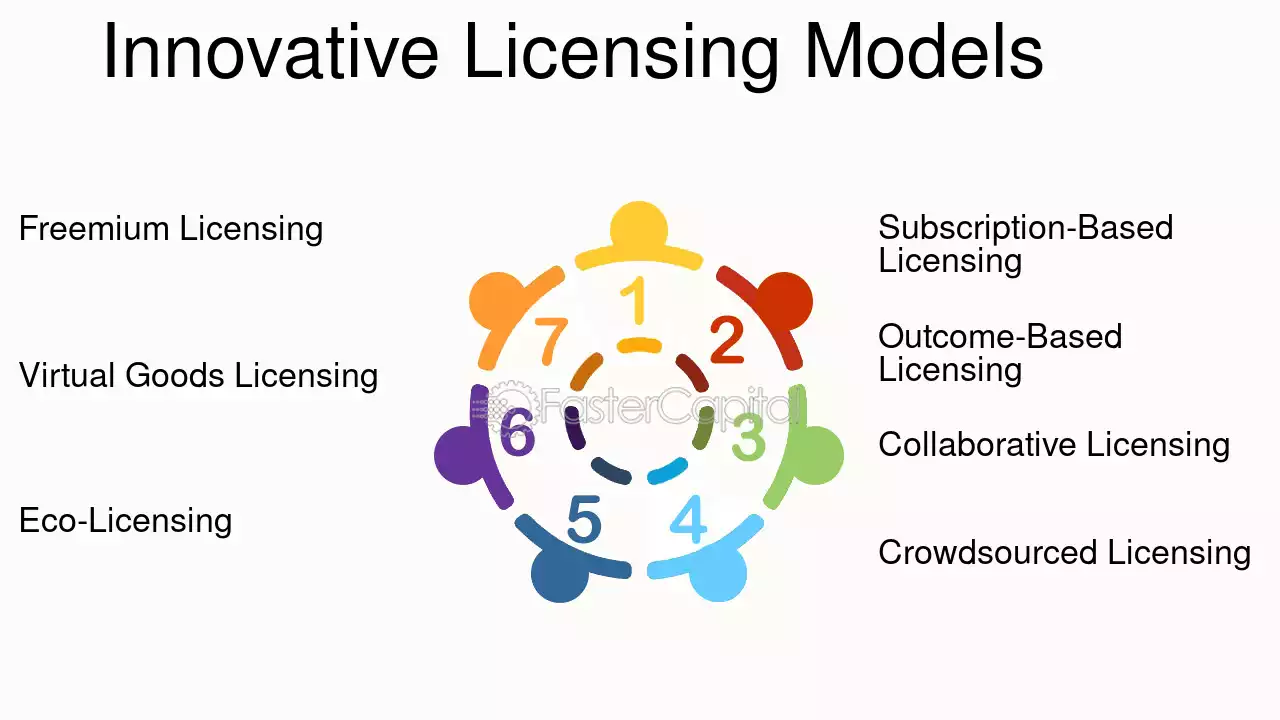 Innovative Licensing Models

Freemium Licensing

Virtual Goods Licensing

Eco-Licensing

1
2
3
4
5
6
7

Subscription-Based Licensing

Outcome-Based Licensing

Collaborative Licensing

Crowdsourced Licensing

FasterCapital